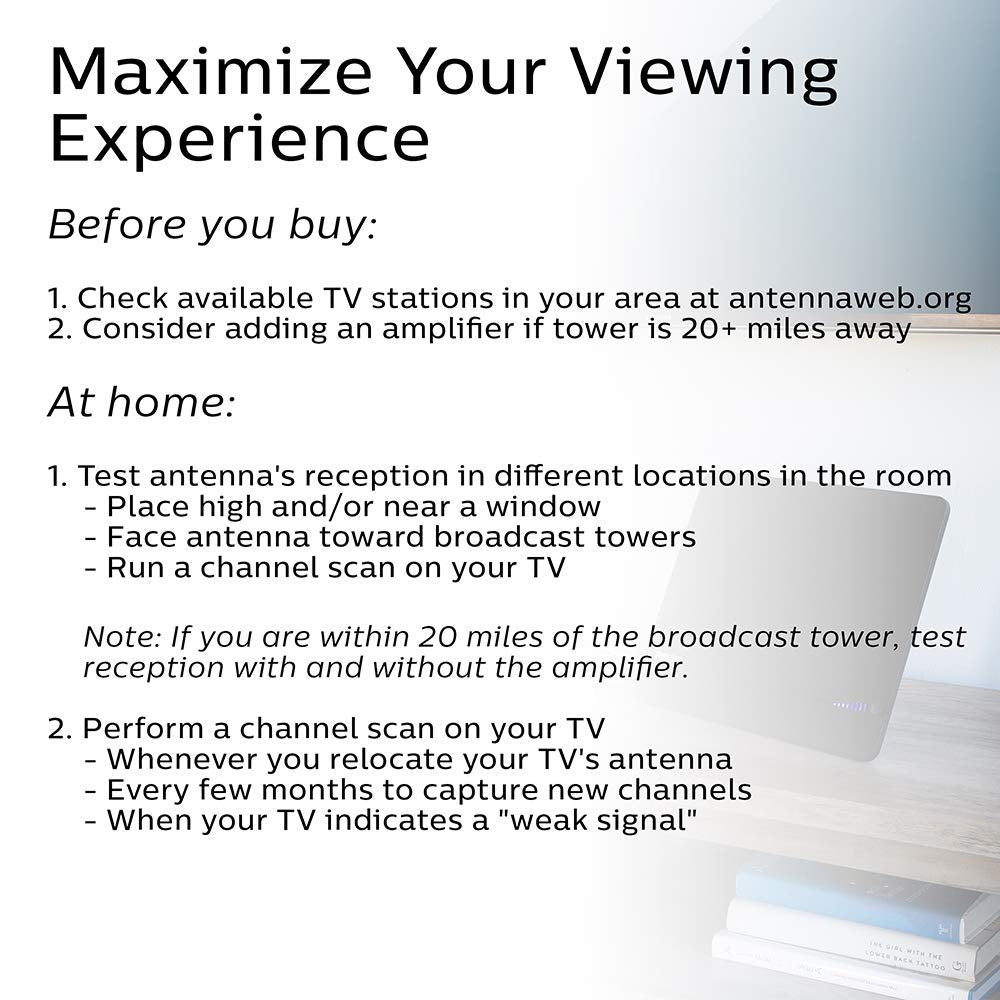 Maximize Your Viewing Experience

Before you buy:

1. Check available TV stations in your area at antennaweb.org
2. Consider adding an amplifier if tower is 20+ miles away

At home:

1. Test antenna's reception in different locations in the room
- Place high and/or near a window
- Face antenna toward broadcast towers
- Run a channel scan on your TV

Note: If you are within 20 miles of the broadcast tower, test reception with and without the amplifier.

2. Perform a channel scan on your TV
- Whenever you relocate your TV's antenna
- Every few months to capture new channels
- When your TV indicates a "weak signal"

THE GIRL WITH THE LOWER BACK TATTOO